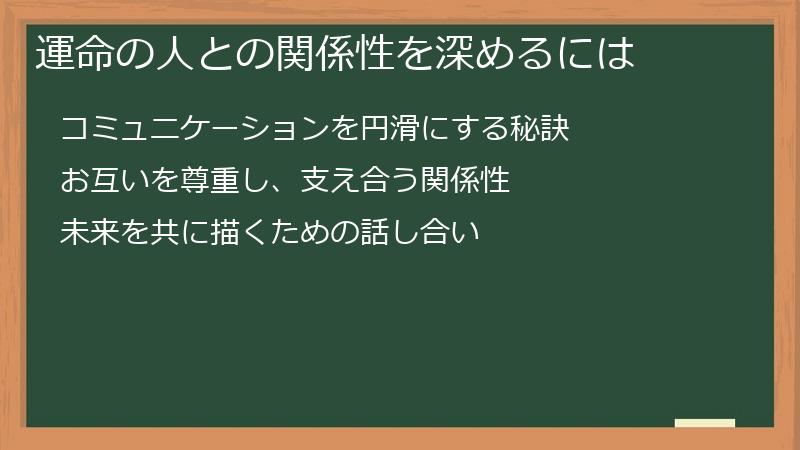 運命の人との関係性を深めるには

コミュニケーションを円滑にする秘訣

お互いを尊重し、支え合う関係性

未来を共に描くための話し合い